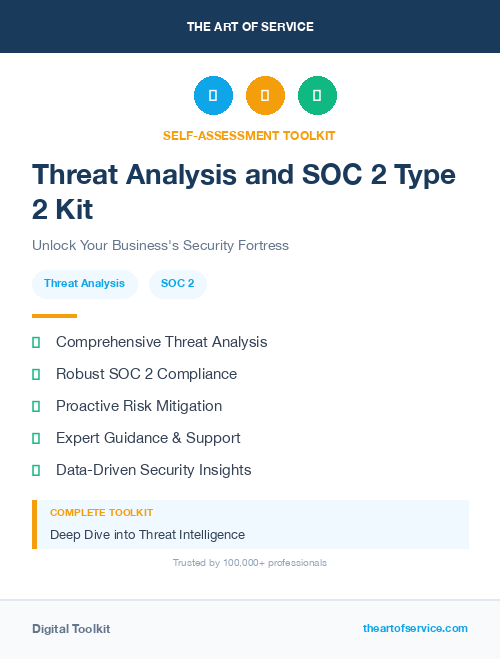 THE ART OF SERVICE

SELF-ASSESSMENT TOOLKIT

Threat Analysis and SOC 2 Type 2 Kit

Unlock Your Business's Security Fortress

Threat Analysis

SOC 2

Comprehensive Threat Analysis

Robust SOC 2 Compliance

Proactive Risk Mitigation

Expert Guidance & Support

Data-Driven Security Insights

COMPLETE TOOLKIT

Deep Dive into Threat Intelligence

Trusted by 100,000+ professionals

Digital Toolkit

theartofservice.com